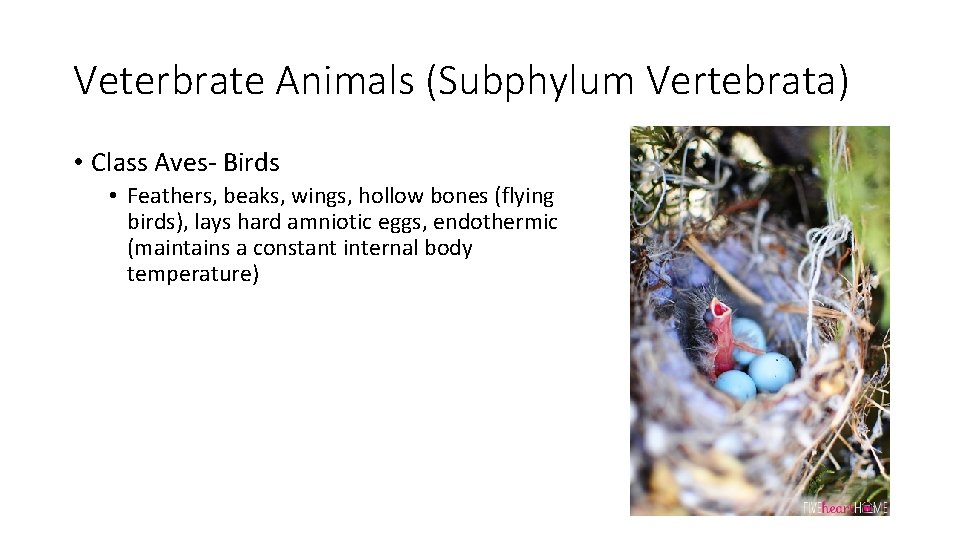 Veterbrate Animals (Subphylum Vertebrata)

• Class Aves- Birds

• Feathers, beaks, wings, hollow bones (flying birds), lays hard amniotic eggs, endothermic (maintains a constant internal body temperature)

FIVEheartHOME